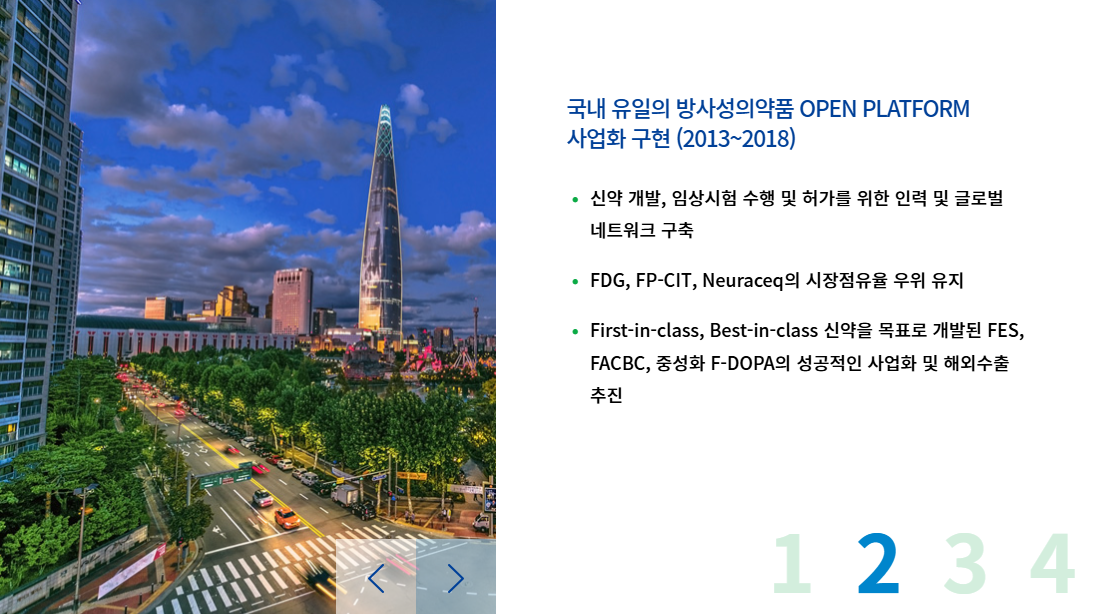 국내 유일의 방사성의약품 OPEN PLATFORM
사업화 구현 (2013~2018)

• 신약 개발, 임상시험 수행 및 허가를 위한 인력 및 글로벌 네트워크 구축

• FDG, FP-CIT, Neuraceq의 시장점유율 우위 유지

• First-in-class, Best-in-class 신약을 목표로 개발된 FES, FACBC, 중성화 F-DOPA의 성공적인 사업화 및 해외수출 추진

1 2 3 4